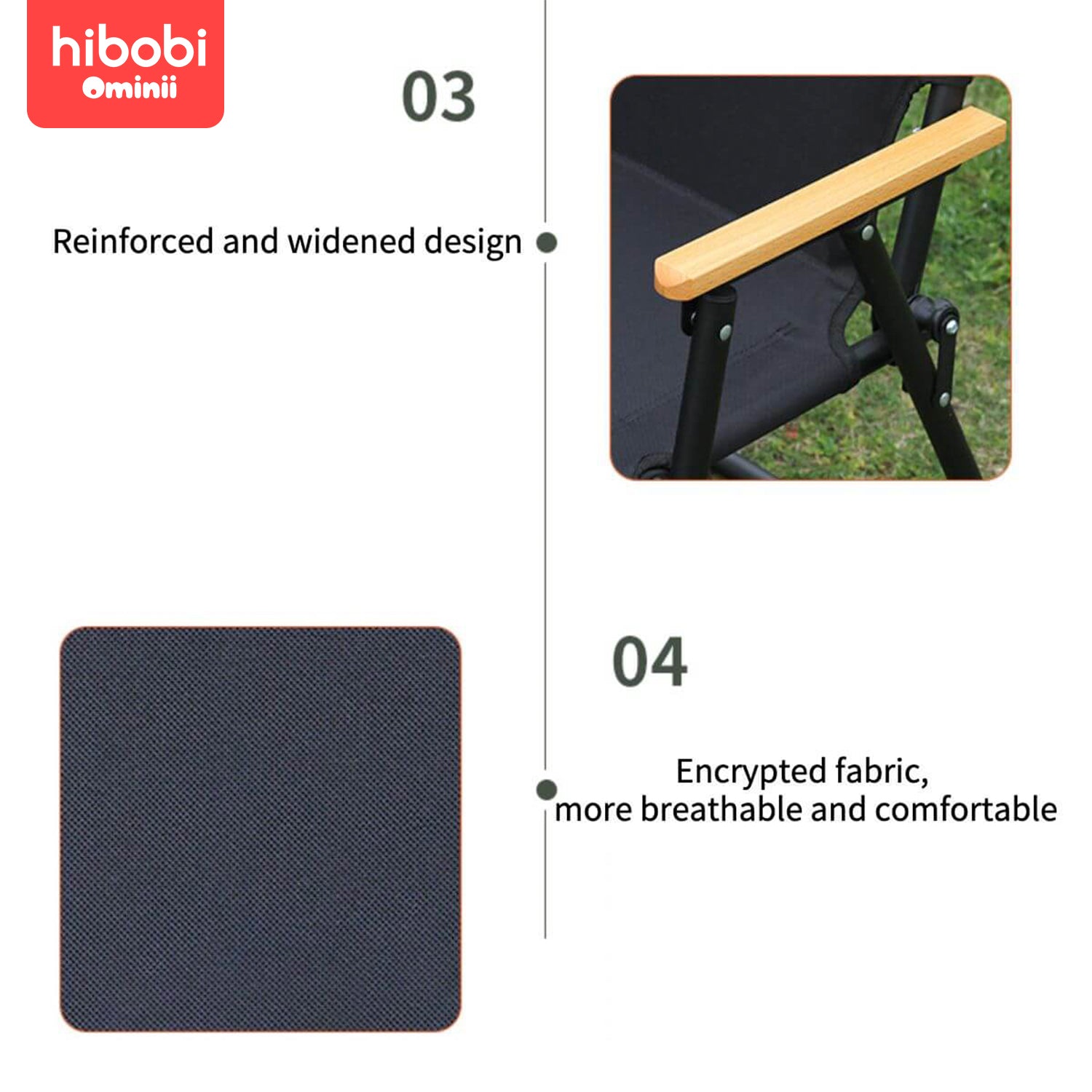 hibobi
Ominii

03

Reinforced and widened design

04

Encrypted fabric,
more breathable and comfortable